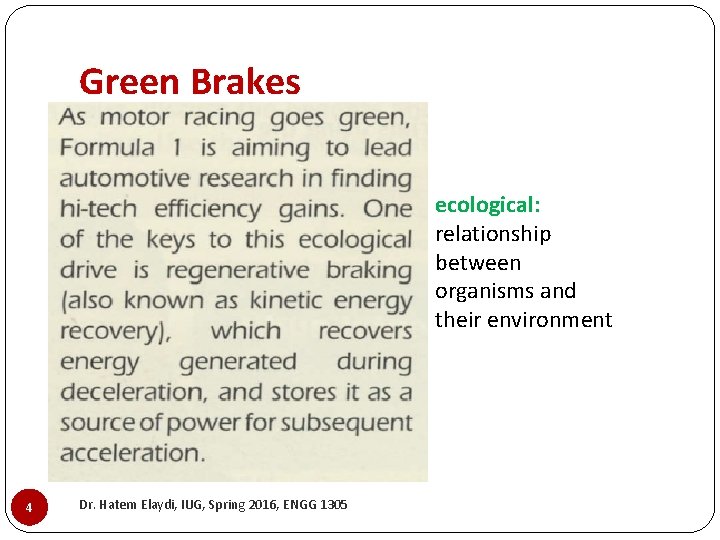 Green Brakes

As motor racing goes green, Formula 1 is aiming to lead automotive research in finding hi-tech efficiency gains. One of the keys to this ecological drive is regenerative braking (also known as kinetic energy recovery), which recovers energy generated during deceleration, and stores it as a source of power for subsequent acceleration.

ecological: relationship between organisms and their environment

4

Dr. Hatem Elaydi, IUG, Spring 2016, ENGG 1305